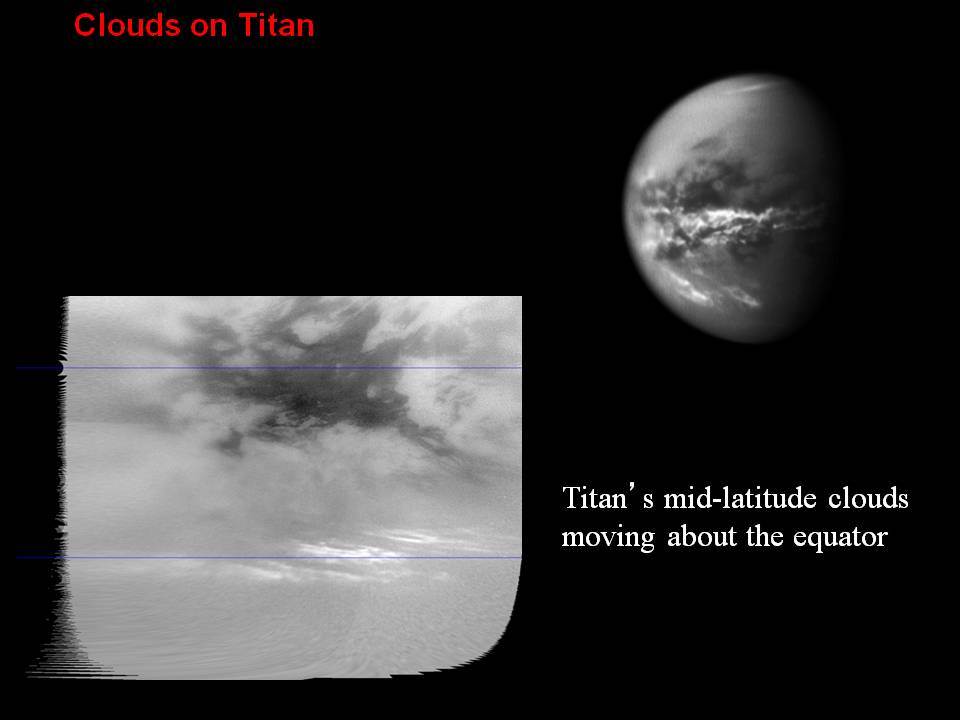 Clouds on Titan

Titan's mid-latitude clouds moving about the equator